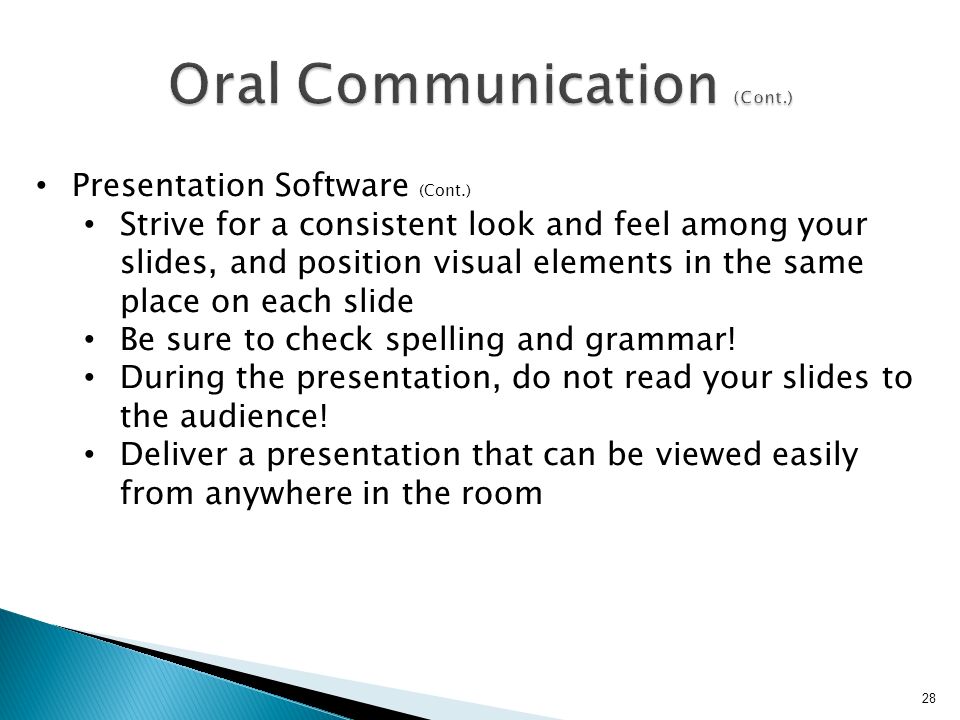 Oral Communication (Cont.)

• Presentation Software (Cont.)
 • Strive for a consistent look and feel among your slides, and position visual elements in the same place on each slide
 • Be sure to check spelling and grammar!
 • During the presentation, do not read your slides to the audience!
 • Deliver a presentation that can be viewed easily from anywhere in the room

28